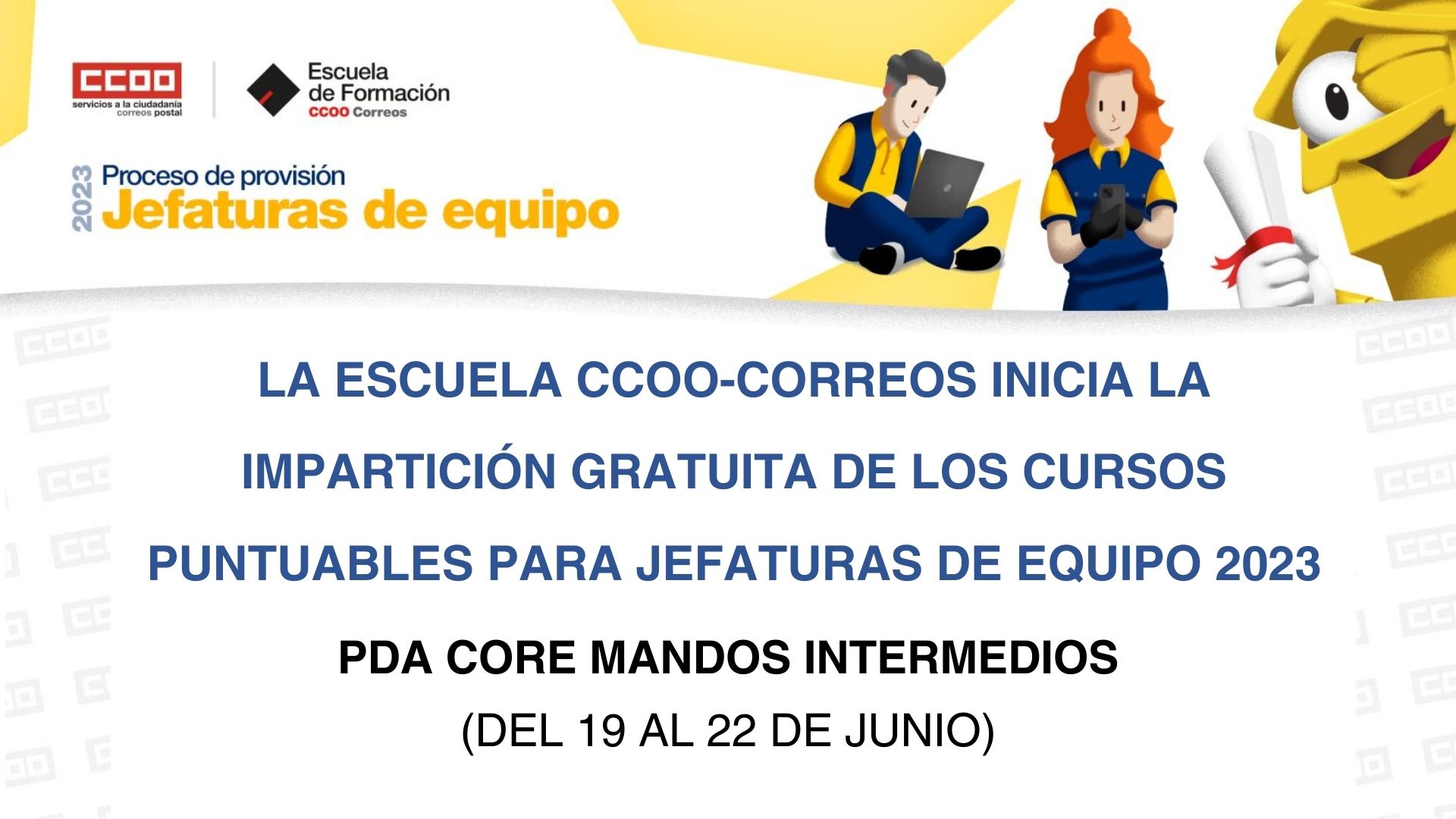 CCOO
servicios a la ciudadanía
correos postal

Escuela de Formación
CCOO Correos

2023
Proceso de provisión
Jefaturas de equipo

LA ESCUELA CCOO-CORREOS INICIA LA IMPARTICIÓN GRATUITA DE LOS CURSOS PUNTUABLES PARA JEFATURAS DE EQUIPO 2023

PDA CORE MANDOS INTERMEDIOS

(DEL 19 AL 22 DE JUNIO)